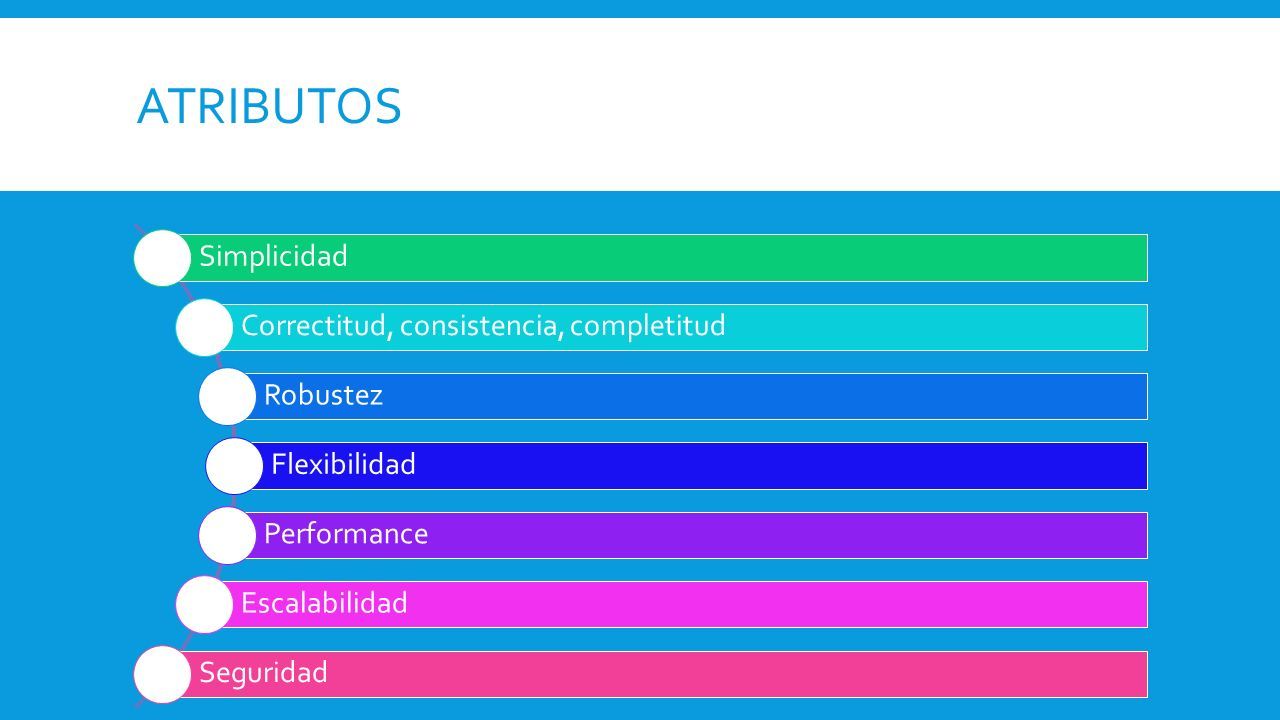 ATRIBUTOS

Simplicidad

Correctitud, consistencia, completitud

Robustez

Flexibilidad

Performance

Escalabilidad

Seguridad